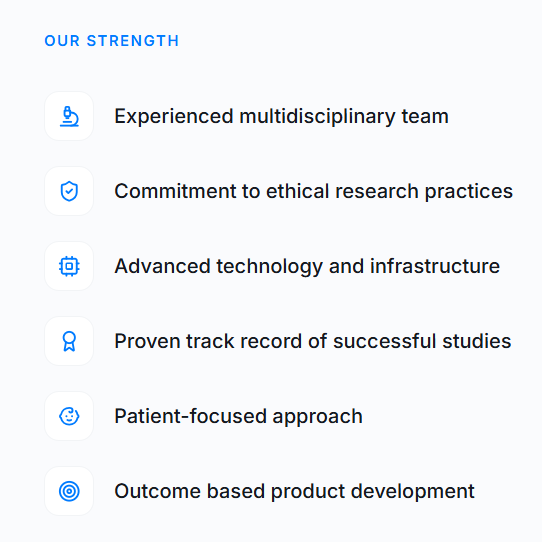 OUR STRENGTH

Experienced multidisciplinary team

Commitment to ethical research practices

Advanced technology and infrastructure

Proven track record of successful studies

Patient-focused approach

Outcome based product development